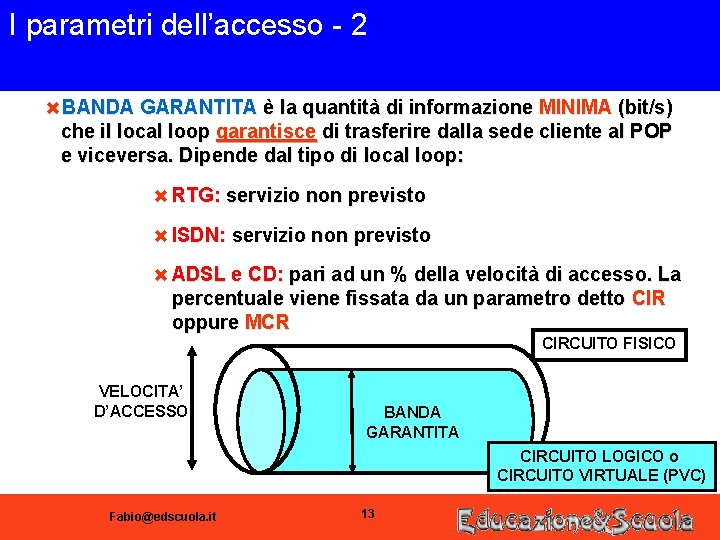 I parametri dell'accesso - 2

BANDA GARANTITA è la quantità di informazione MINIMA (bit/s) che il local loop garantisce di trasferire dalla sede cliente al POP e viceversa. Dipende dal tipo di local loop:

RTG: servizio non previsto

ISDN: servizio non previsto

ADSL e CD: pari ad un % della velocità di accesso. La percentuale viene fissata da un parametro detto CIR oppure MCR

CIRCUITO FISICO

VELOCITA' D'ACCESSO

BANDA GARANTITA

CIRCUITO LOGICO o CIRCUITO VIRTUALE (PVC)

Fabio@edscuola.it

13

Educazione&Scuola